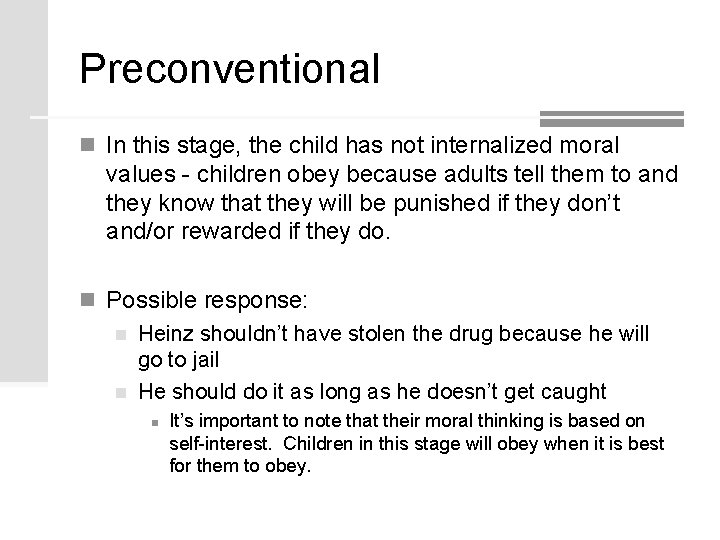 Preconventional

In this stage, the child has not internalized moral values - children obey because adults tell them to and they know that they will be punished if they don't and/or rewarded if they do.

Possible response:

Heinz shouldn't have stolen the drug because he will go to jail

He should do it as long as he doesn't get caught

It's important to note that their moral thinking is based on self-interest. Children in this stage will obey when it is best for them to obey.